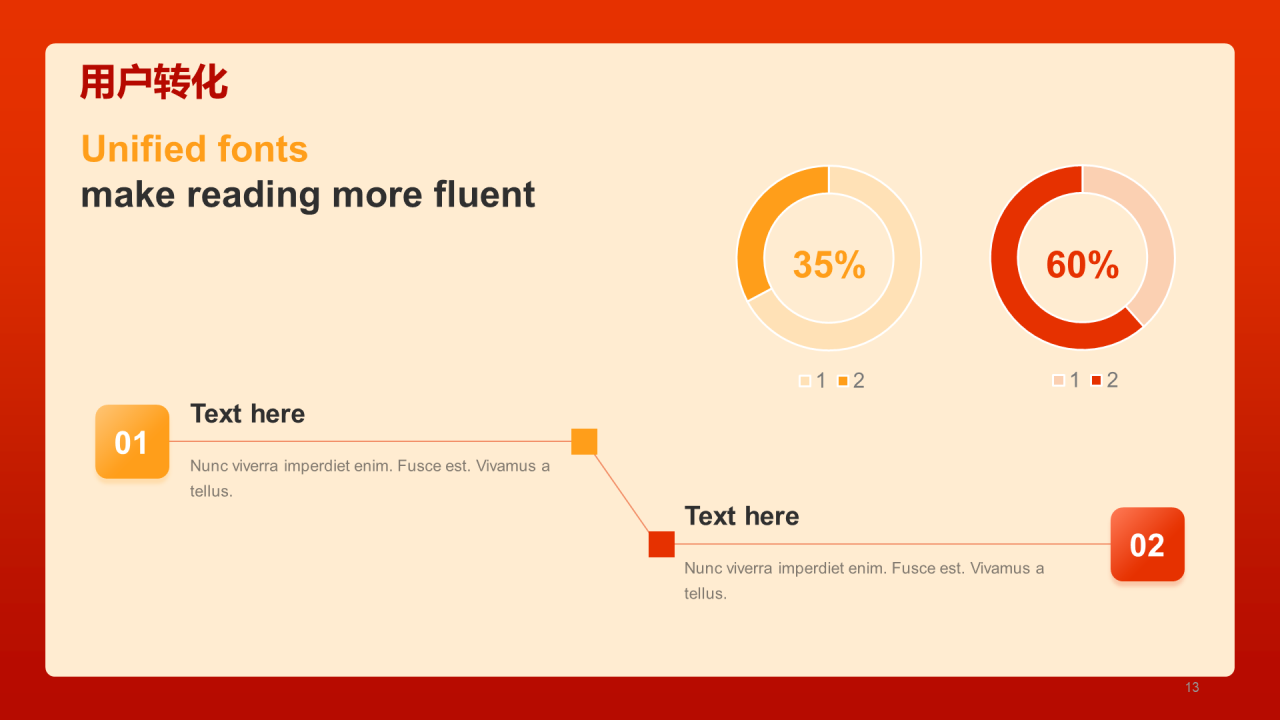 用户转化

Unified fonts
make reading more fluent

35%

1 2

60%

1 2

01

Text here

Nunc viverra imperdiet enim. Fusce est. Vivamus a tellus.

Text here

Nunc viverra imperdiet enim. Fusce est. Vivamus a tellus.

02

13